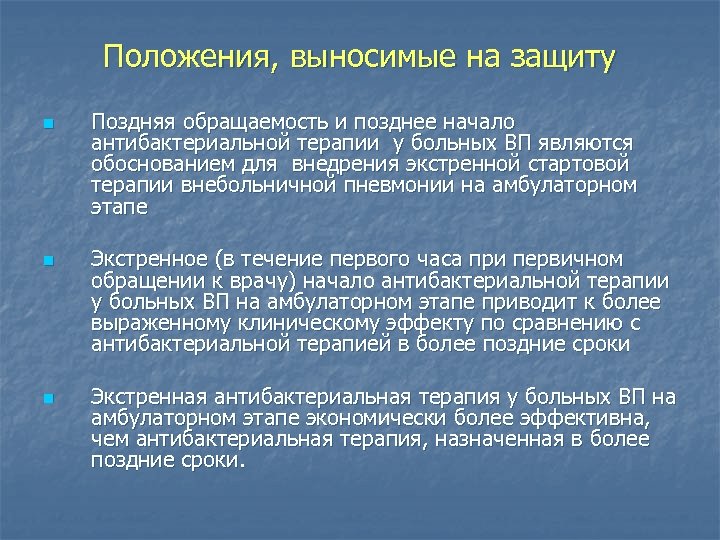 Положения, выносимые на защиту

Поздняя обращаемость и позднее начало антибактериальной терапии у больных ВП являются обоснованием для внедрения экстренной стартовой терапии внебольничной пневмонии на амбулаторном этапе

Экстренное (в течение первого часа при первичном обращении к врачу) начало антибактериальной терапии у больных ВП на амбулаторном этапе приводит к более выраженному клиническому эффекту по сравнению с антибактериальной терапией в более поздние сроки

Экстренная антибактериальная терапия у больных ВП на амбулаторном этапе экономически более эффективна, чем антибактериальная терапия, назначенная в более поздние сроки.